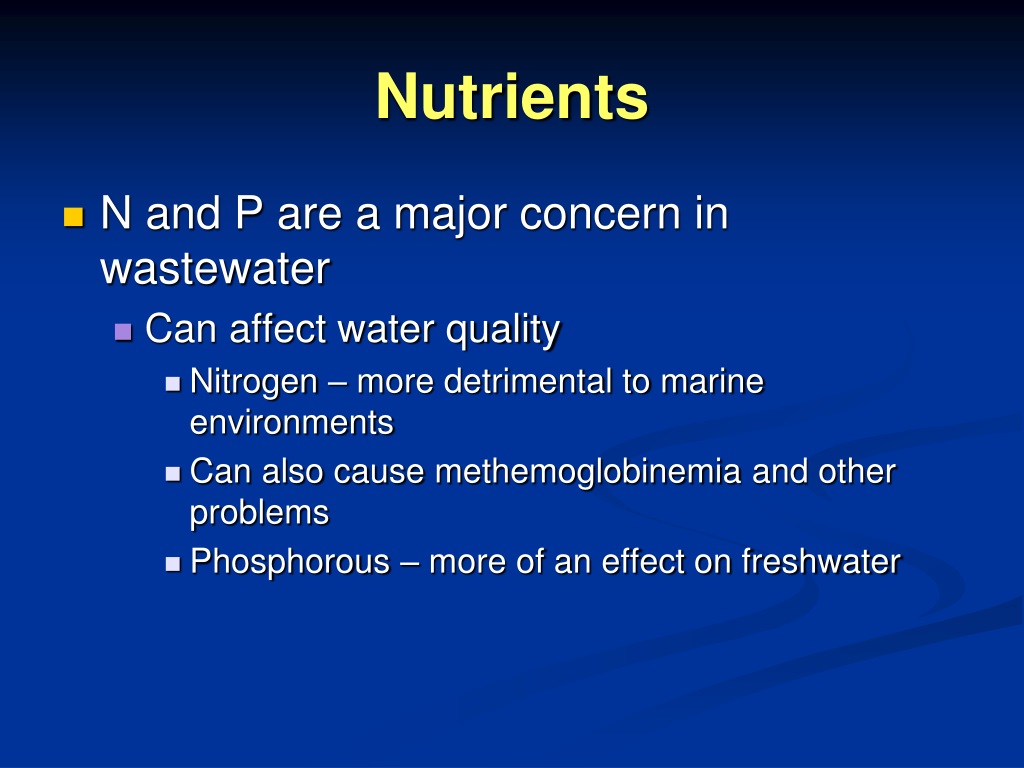 Nutrients

N and P are a major concern in wastewater

Can affect water quality

Nitrogen – more detrimental to marine environments

Can also cause methemoglobinemia and other problems

Phosphorous – more of an effect on freshwater